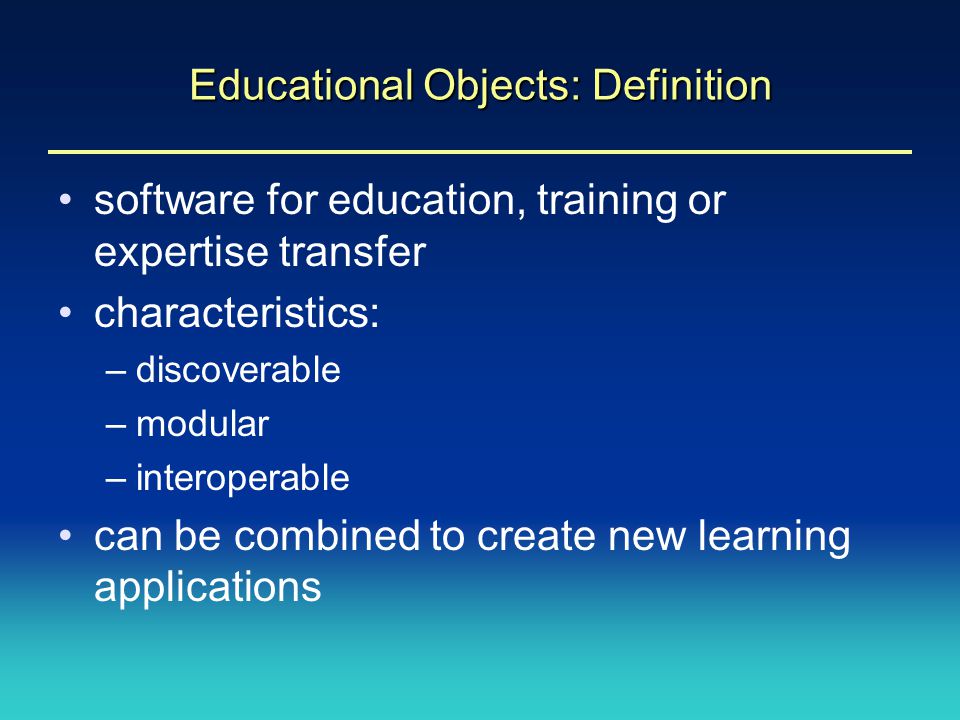 Educational Objects: Definition

• software for education, training or expertise transfer
• characteristics:
– discoverable
– modular
– interoperable
• can be combined to create new learning applications